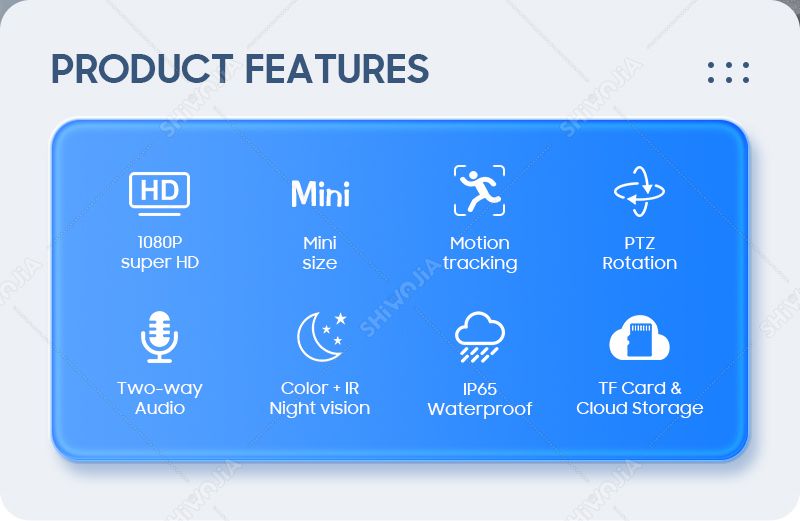 PRODUCT FEATURES

HD
1080P
super HD

Mini
Mini
size

Motion
tracking

PTZ
Rotation

Two-way
Audio

Color + IR
Night vision

IP65
Waterproof

TF Card &
Cloud Storage

SHIWOJIA